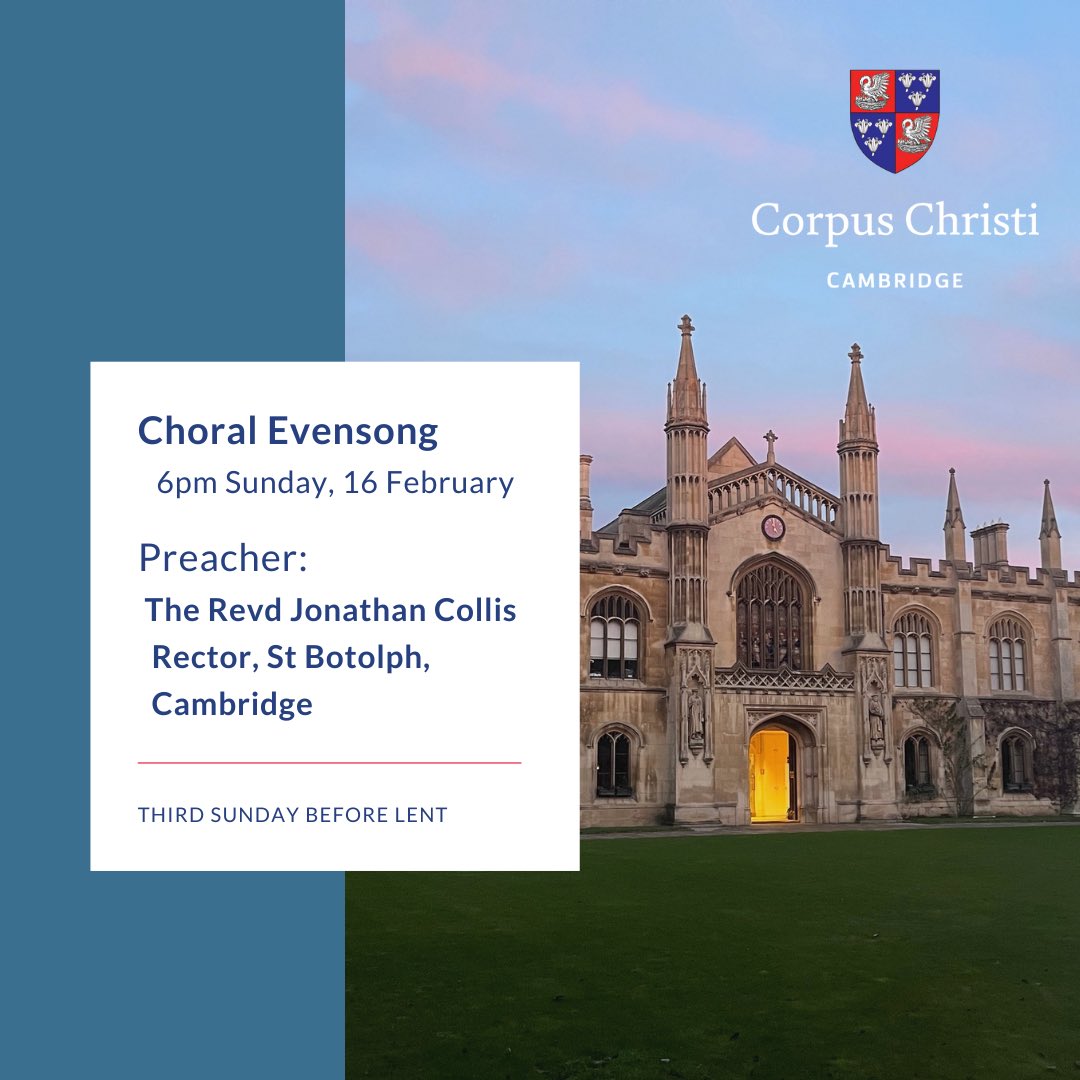 Corpus Christi
CAMBRIDGE

Choral Evensong
6pm Sunday, 16 February

Preacher:
The Revd Jonathan Collis
Rector, St Botolph, Cambridge

THIRD SUNDAY BEFORE LENT